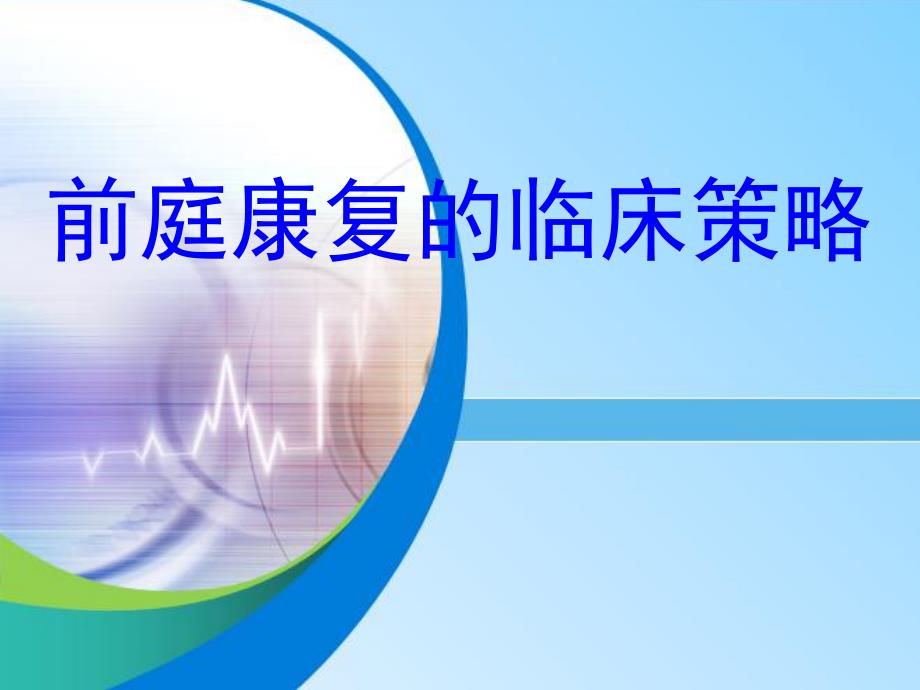 前庭康复的临床策略